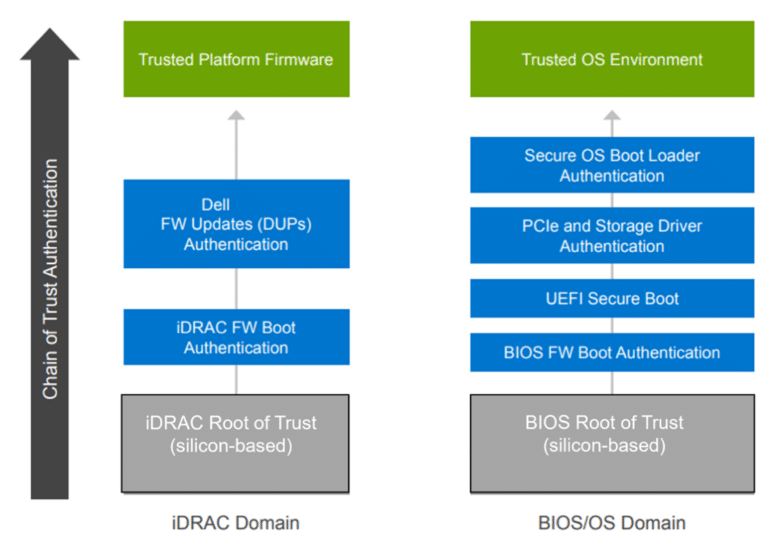 Chain of Trust Authentication

Trusted Platform Firmware

Dell
FW Updates (DUPs)
Authentication

iDRAC FW Boot
Authentication

iDRAC Root of Trust
(silicon-based)

iDRAC Domain

Trusted OS Environment

Secure OS Boot Loader
Authentication

PCIe and Storage Driver
Authentication

UEFI Secure Boot

BIOS FW Boot Authentication

BIOS Root of Trust
(silicon-based)

BIOS/OS Domain